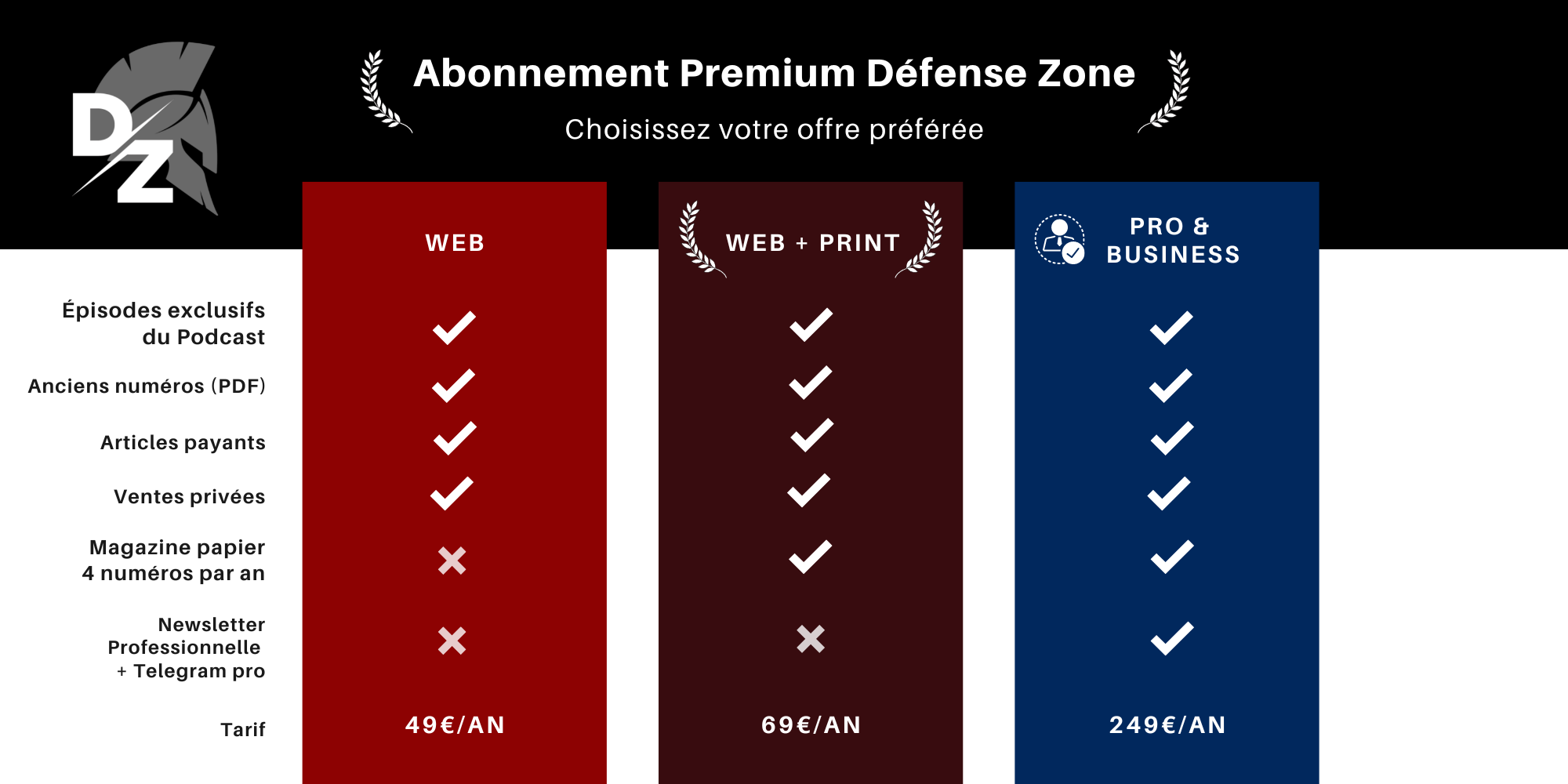 DZ

Abonnement Premium Défense Zone

Choisissez votre offre préférée

| | WEB | WEB + PRINT | PRO & BUSINESS |
|---|---|---|---|
| Épisodes exclusifs du Podcast | ✓ | ✓ | ✓ |
| Anciens numéros (PDF) | ✓ | ✓ | ✓ |
| Articles payants | ✓ | ✓ | ✓ |
| Ventes privées | ✓ | ✓ | ✓ |
| Magazine papier 4 numéros par an | ✗ | ✓ | ✓ |
| Newsletter Professionnelle + Telegram pro | ✗ | ✗ | ✓ |
| Tarif | 49€/AN | 69€/AN | 249€/AN |